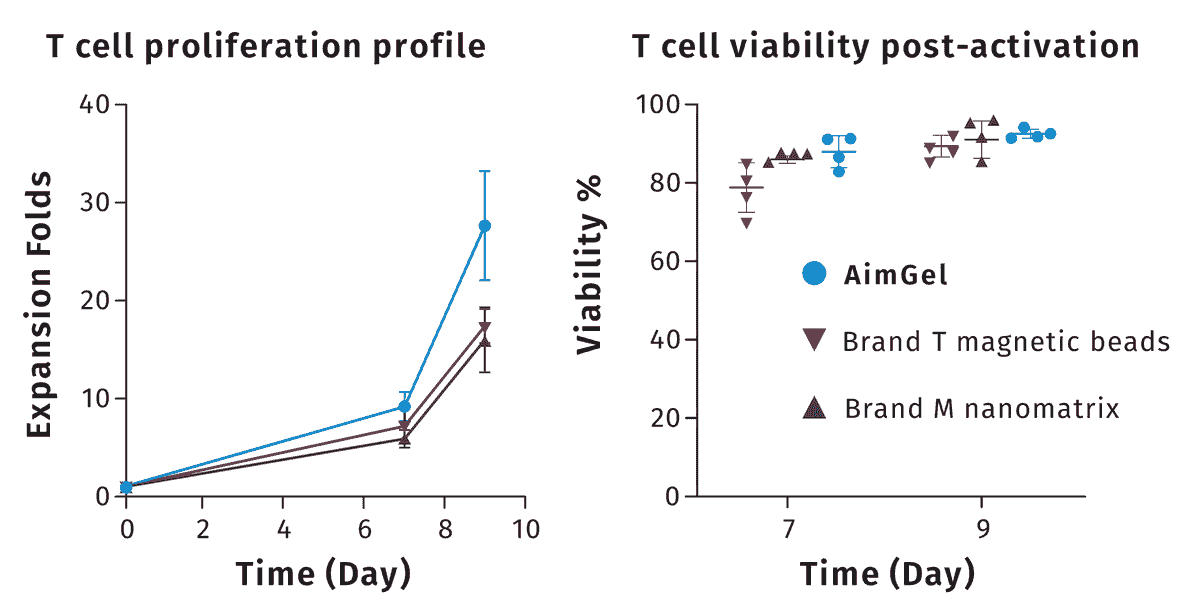 T cell proliferation profile

Expansion Folds

40
30
20
10
0

0 2 4 6 8 10

Time (Day)

T cell viability post-activation

Viability %

100
80
60
40
20
0

AimGel
Brand T magnetic beads
Brand M nanomatrix

7 9

Time (Day)